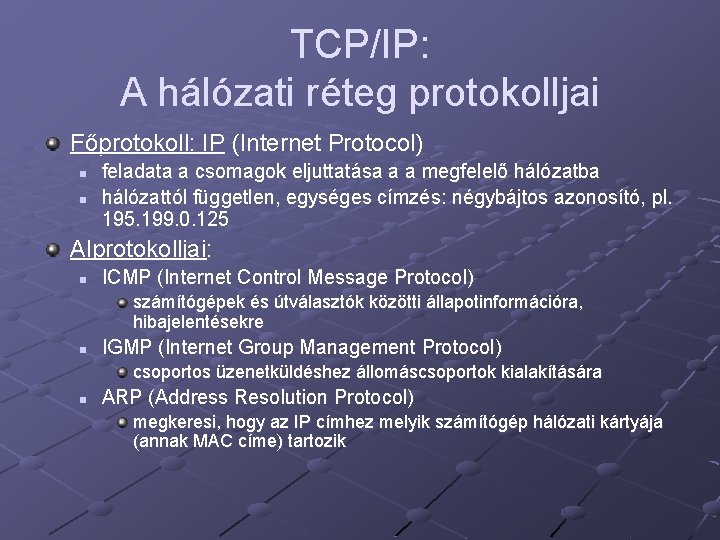 TCP/IP:
A hálózati réteg protokolljai

Főprotokoll: IP (Internet Protocol)
feladata a csomagok eljuttatása a a megfelelő hálózatba
hálózattól független, egységes címzés: négybájtos azonosító, pl. 195.199.0.125

Alprotokolljai:
ICMP (Internet Control Message Protocol)
számítógépek és útválasztók közötti állapotinformációra, hibajelentésekre
IGMP (Internet Group Management Protocol)
csoportos üzenetküldéshez állomáscsoportok kialakítására
ARP (Address Resolution Protocol)
megkeresi, hogy az IP címhez melyik számítógép hálózati kártyája (annak MAC címe) tartozik